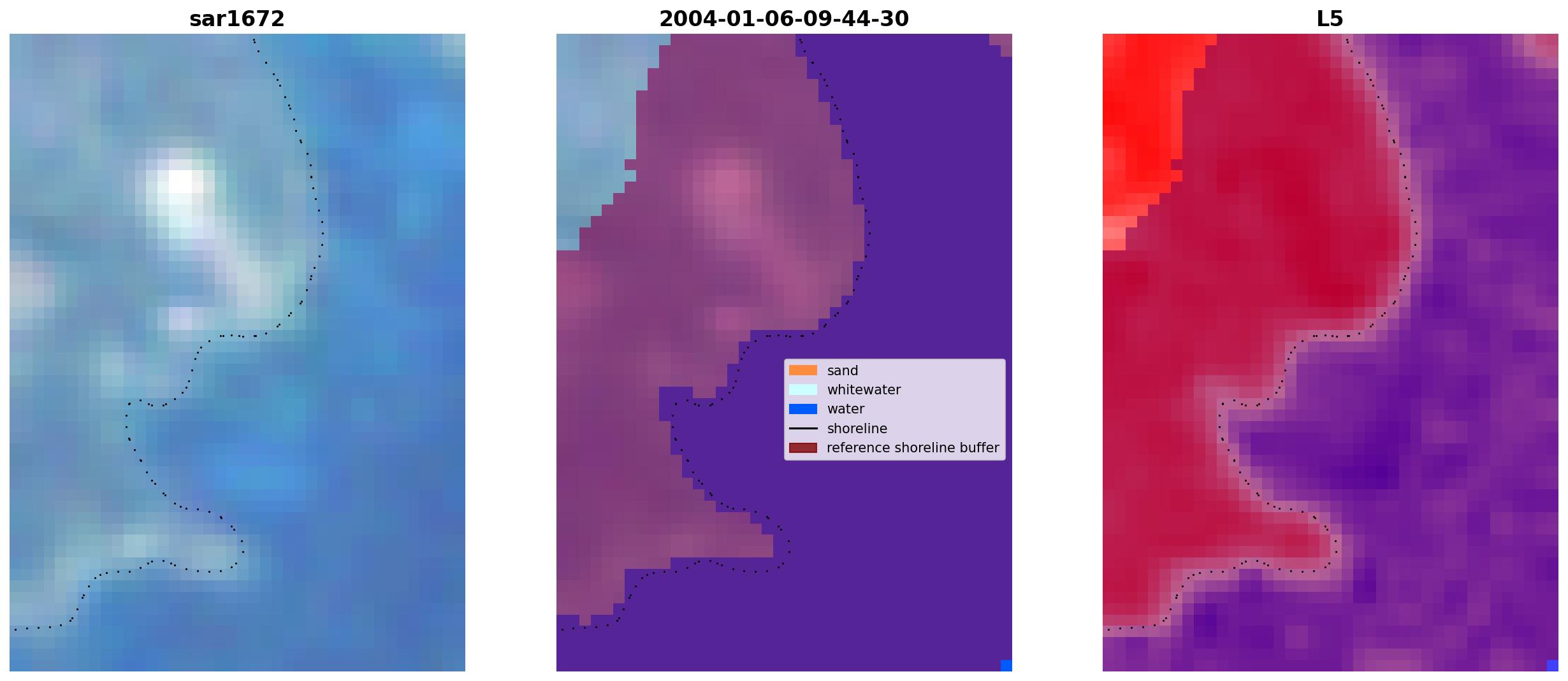 sar1672

2004-01-06-09-44-30

sand
whitewater
water
shoreline
reference shoreline buffer

L5